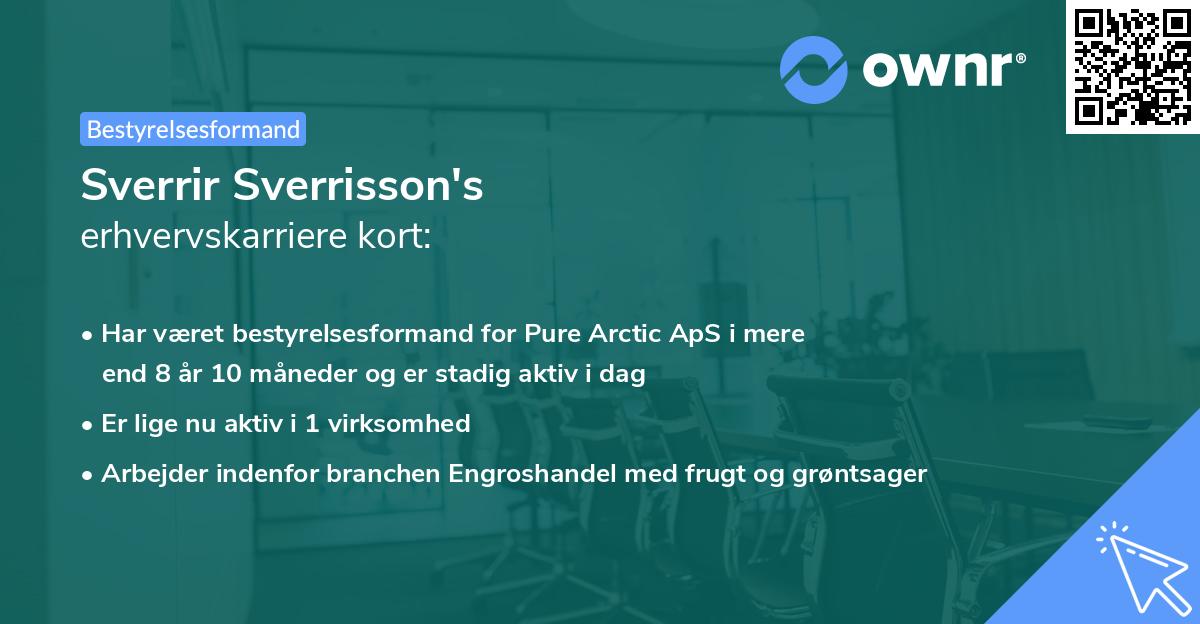 ownr®

Bestyrelsesformand

Sverrir Sverrisson's
erhvervskarriere kort:

• Har været bestyrelsesformand for Pure Arctic ApS i mere end 8 år 10 måneder og er stadig aktiv i dag

• Er lige nu aktiv i 1 virksomhed

• Arbejder indenfor branchen Engroshandel med frugt og grøntsager